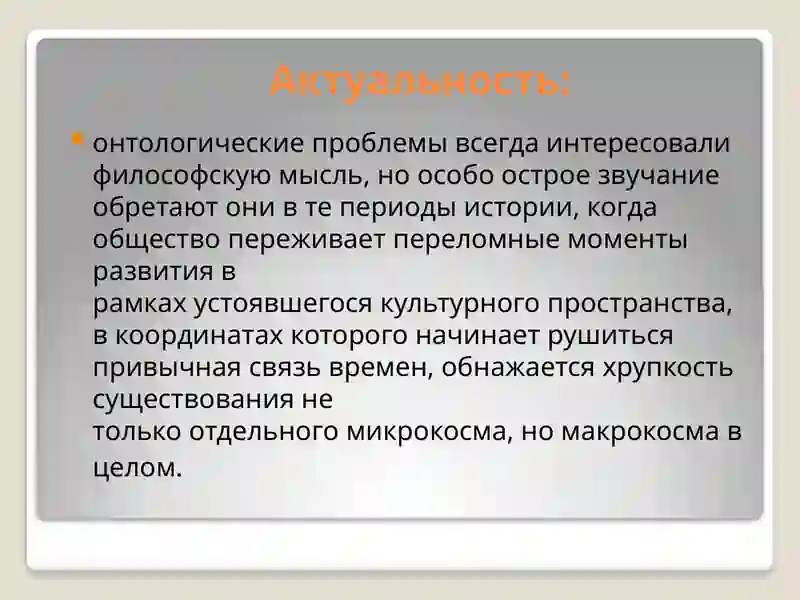 Актуальность:

онтологические проблемы всегда интересовали философскую мысль, но особо острое звучание обретают они в те периоды истории, когда общество переживает переломные моменты развития в
рамках устоявшегося культурного пространства, в координатах которого начинает рушиться привычная связь времен, обнажается хрупкость существования не
только отдельного микрокосма, но макрокосма в целом.